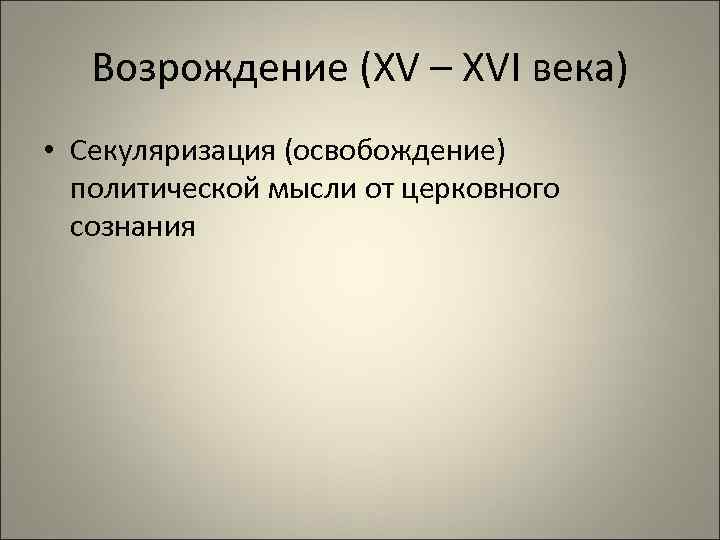 Возрождение (XV – XVI века)

• Секуляризация (освобождение) политической мысли от церковного сознания